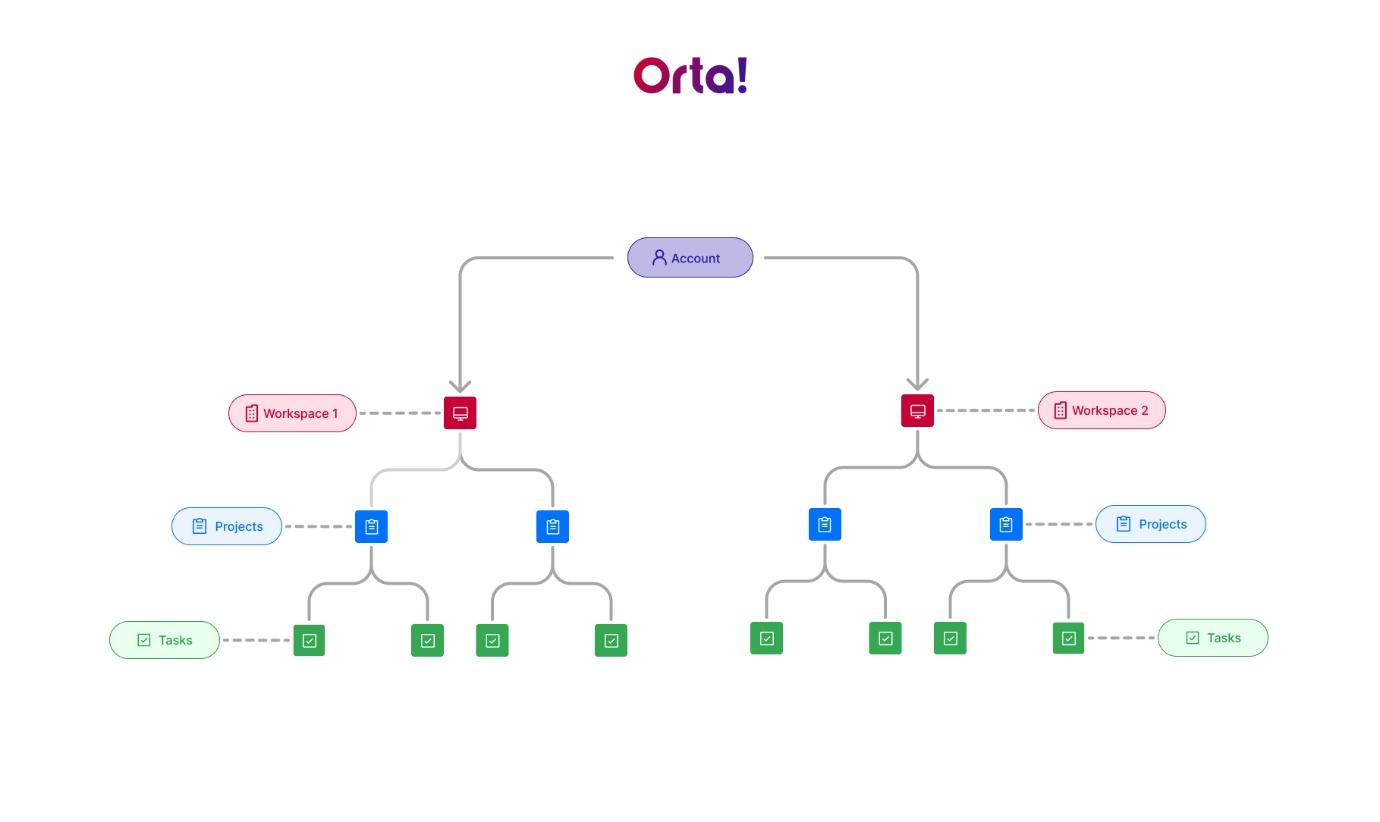 Orta!

Account

Workspace 1

Workspace 2

Projects

Projects

Tasks

Tasks